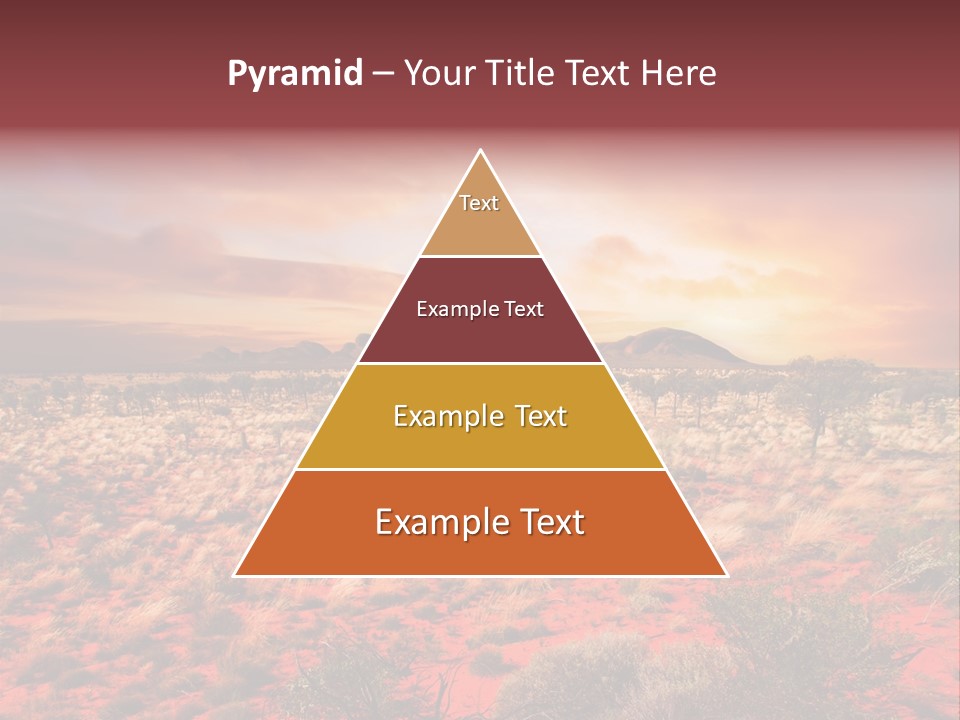 Pyramid – Your Title Text Here

Text

Example Text

Example Text

Example Text